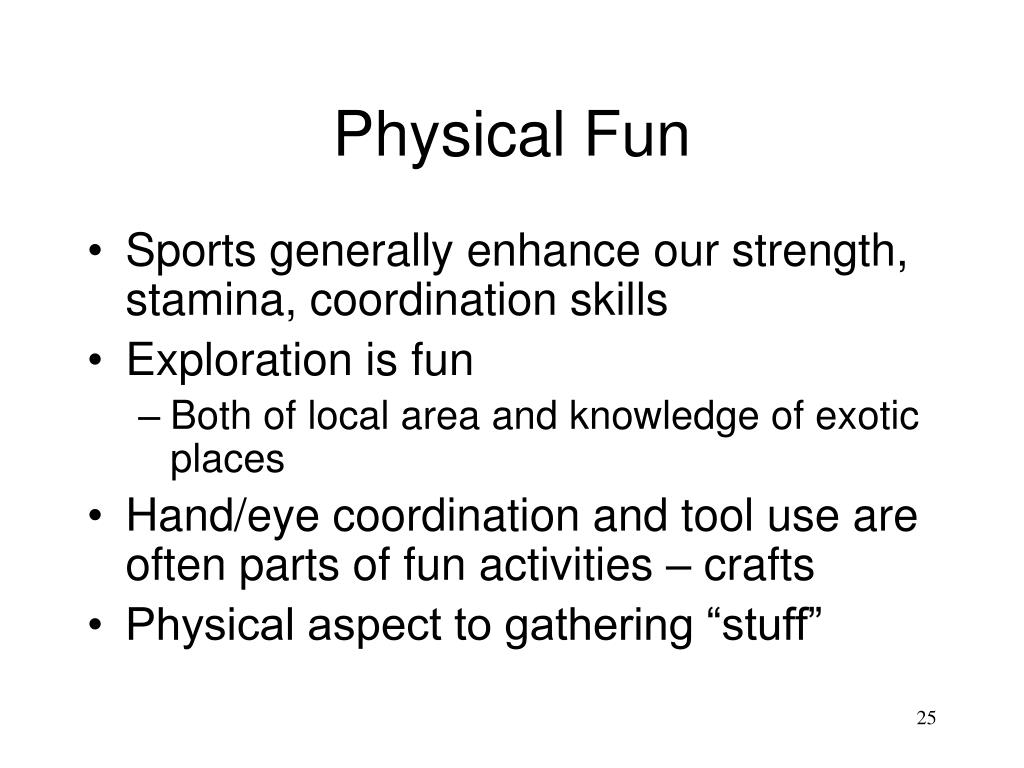 Physical Fun

• Sports generally enhance our strength, stamina, coordination skills
• Exploration is fun
– Both of local area and knowledge of exotic places
• Hand/eye coordination and tool use are often parts of fun activities – crafts
• Physical aspect to gathering “stuff”

25